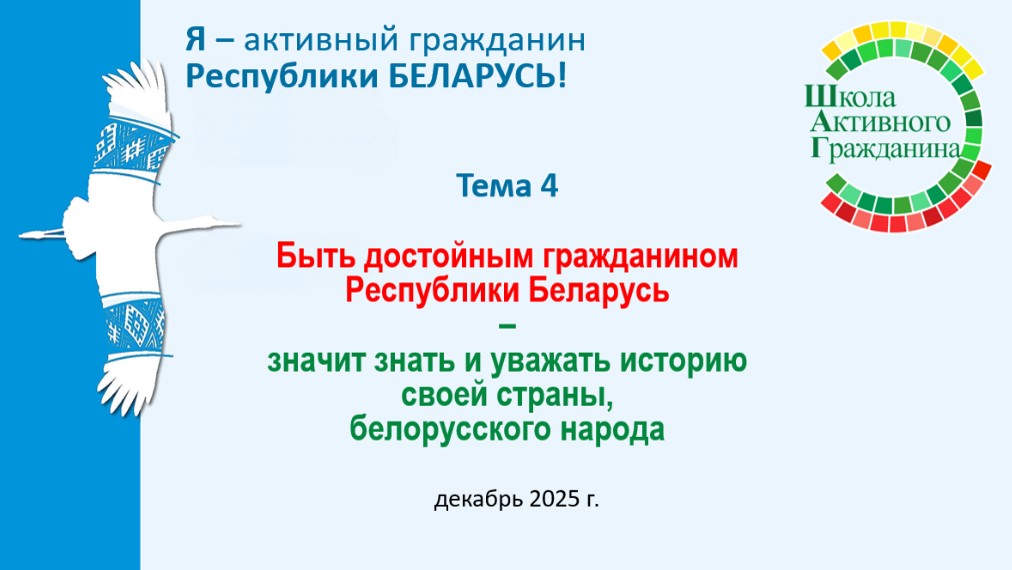 Я – активный гражданин
Республики БЕЛАРУСЬ!

Школа
Активного
Гражданина

Тема 4

Быть достойным гражданином Республики Беларусь
–
значит знать и уважать историю своей страны, белорусского народа

декабрь 2025 г.